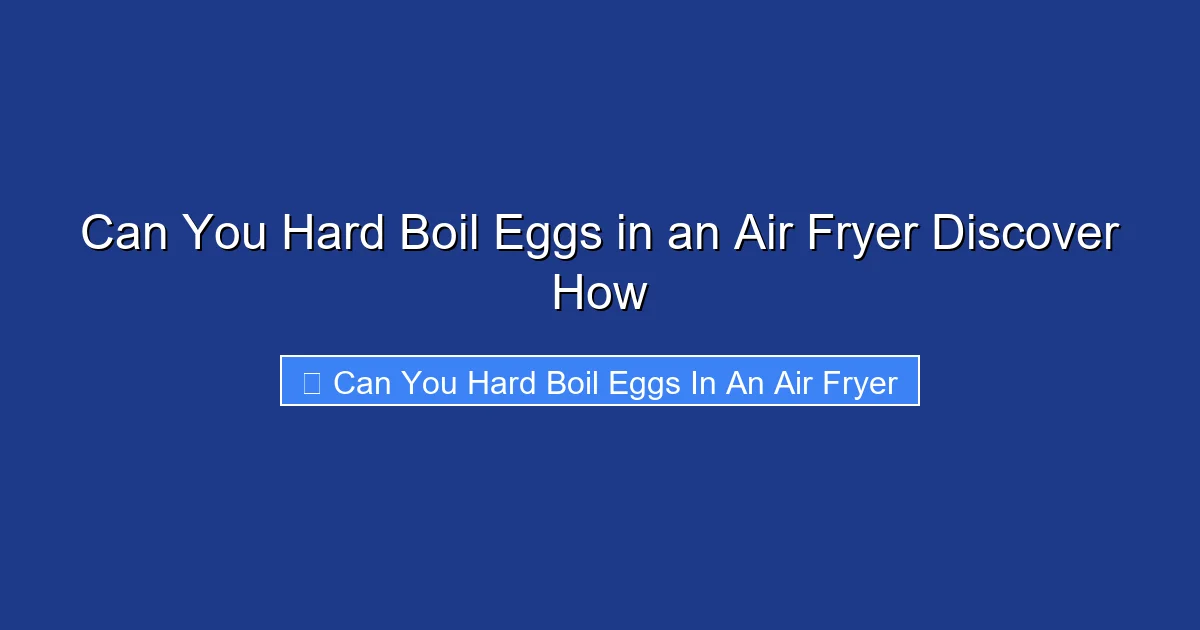 Can You Hard Boil Eggs in an Air Fryer Discover How

Can You Hard Boil Eggs In An Air Fryer